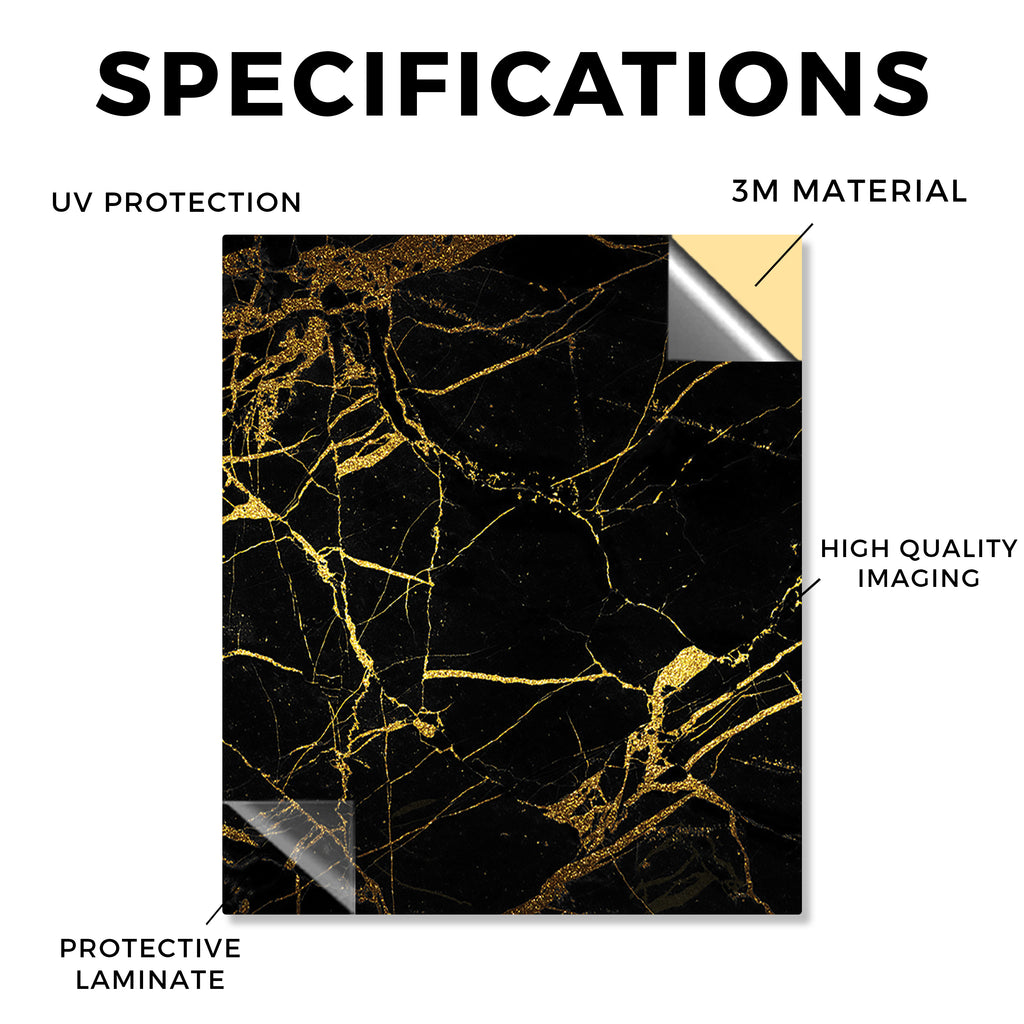 SPECIFICATIONS

UV PROTECTION

3M MATERIAL

HIGH QUALITY IMAGING

PROTECTIVE LAMINATE